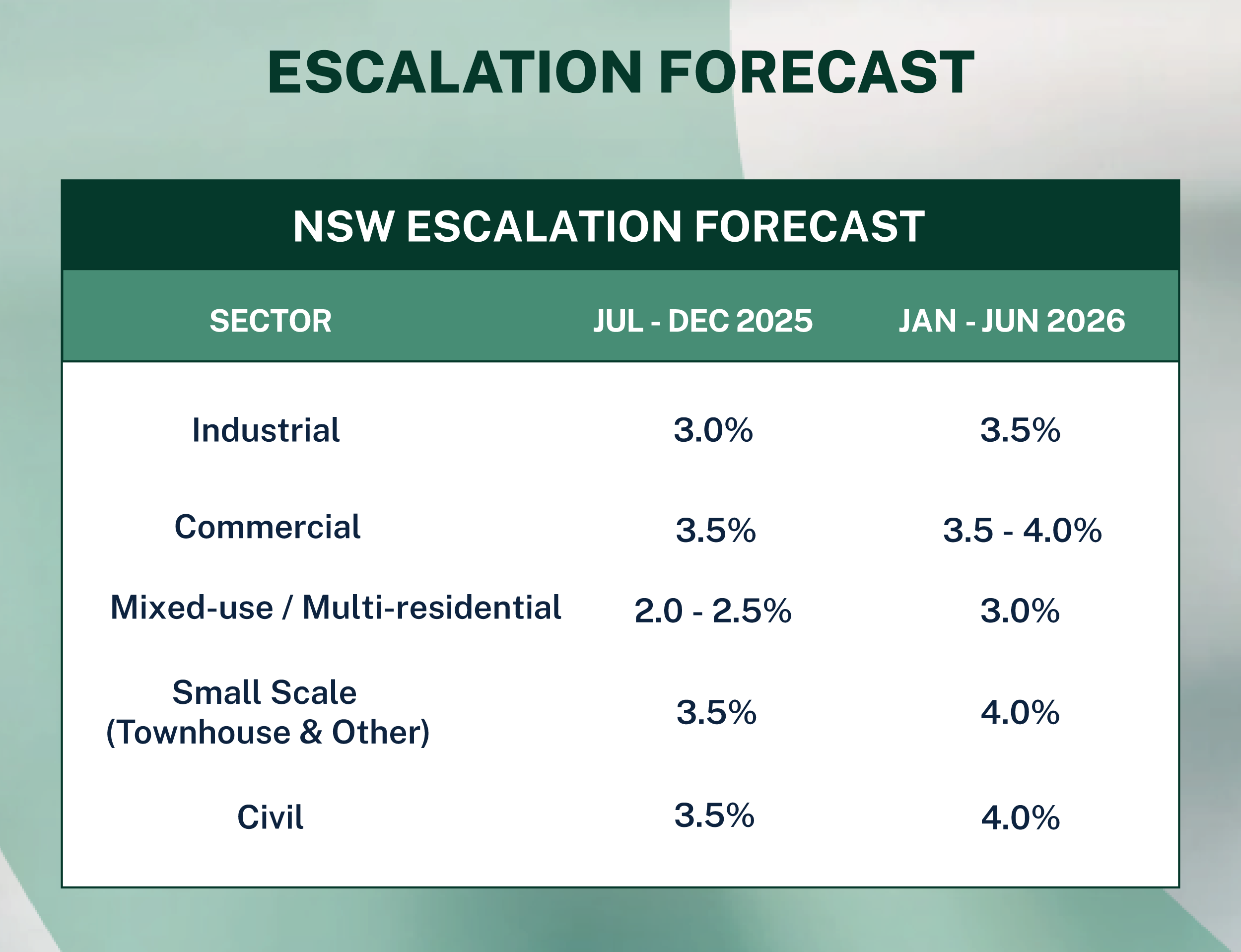 ESCALATION FORECAST

NSW ESCALATION FORECAST

| SECTOR | JUL - DEC 2025 | JAN - JUN 2026 |
|---|---|---|
| Industrial | 3.0% | 3.5% |
| Commercial | 3.5% | 3.5 - 4.0% |
| Mixed-use / Multi-residential | 2.0 - 2.5% | 3.0% |
| Small Scale (Townhouse & Other) | 3.5% | 4.0% |
| Civil | 3.5% | 4.0% |